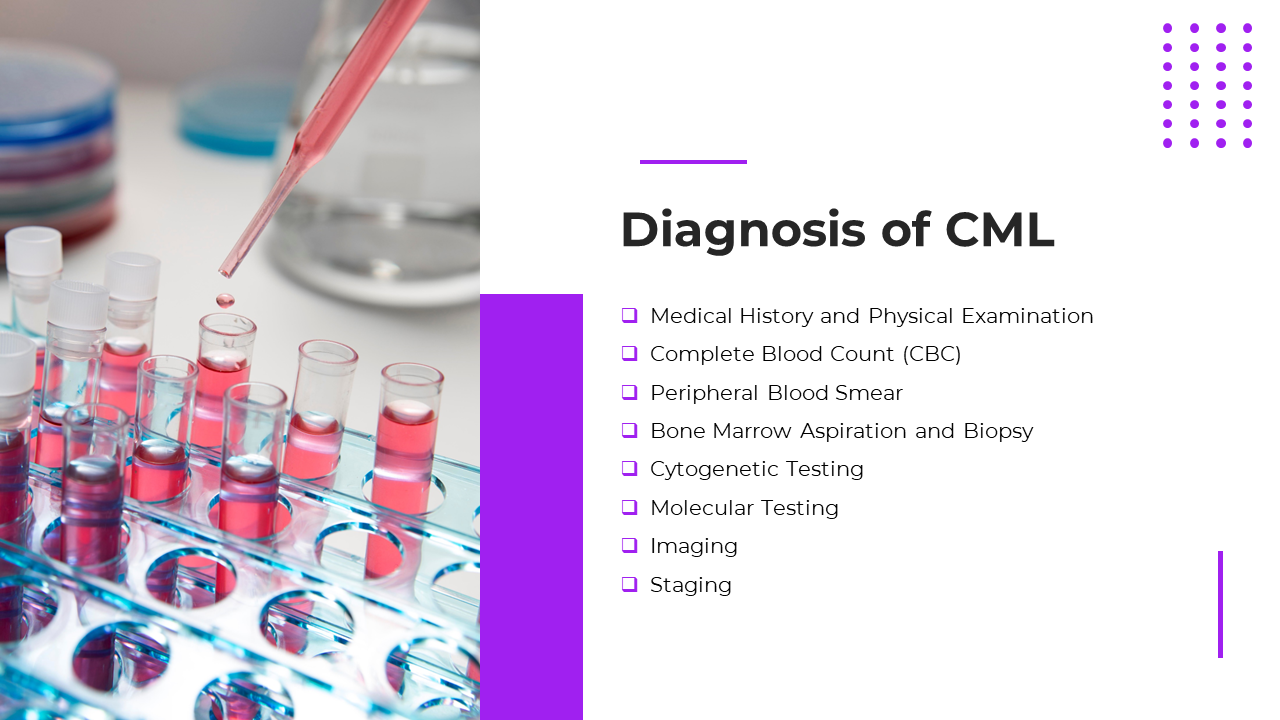 Diagnosis of CML

❑ Medical History and Physical Examination
❑ Complete Blood Count (CBC)
❑ Peripheral Blood Smear
❑ Bone Marrow Aspiration and Biopsy
❑ Cytogenetic Testing
❑ Molecular Testing
❑ Imaging
❑ Staging